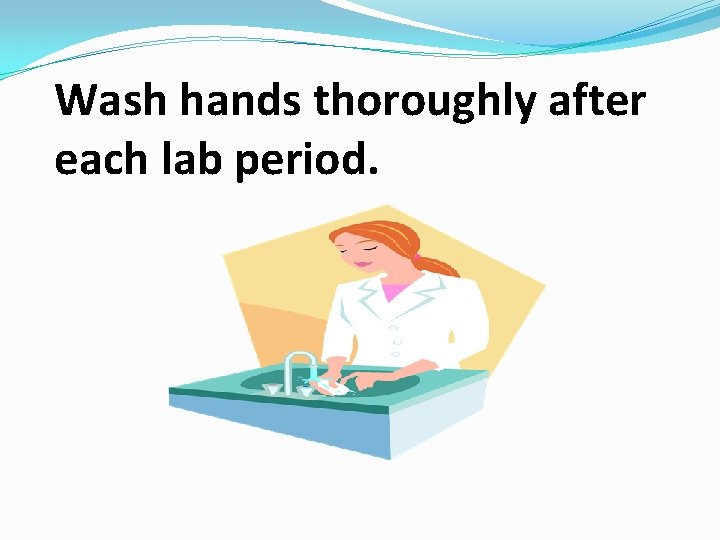 Wash hands thoroughly after each lab period.